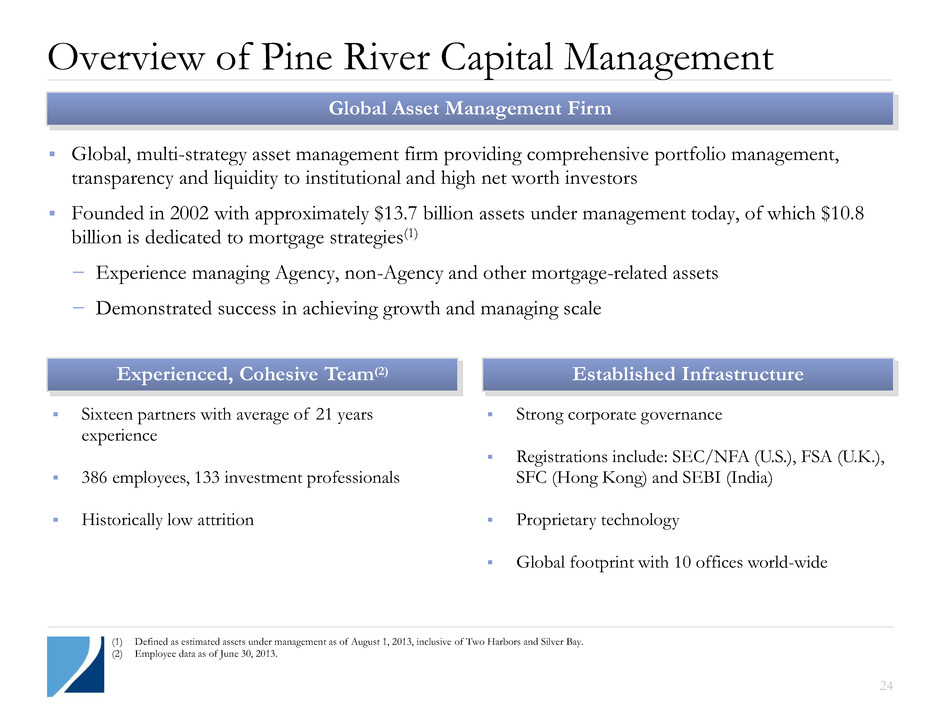 Overview of Pine River Capital Management

Global Asset Management Firm

▪ Global, multi-strategy asset management firm providing comprehensive portfolio management, transparency and liquidity to institutional and high net worth investors

▪ Founded in 2002 with approximately \$13.7 billion assets under management today, of which \$10.8 billion is dedicated to mortgage strategies$^{(1)}$

− Experience managing Agency, non-Agency and other mortgage-related assets

− Demonstrated success in achieving growth and managing scale

Experienced, Cohesive Team$^{(2)}$

▪ Sixteen partners with average of 21 years experience

▪ 386 employees, 133 investment professionals

▪ Historically low attrition

Established Infrastructure

▪ Strong corporate governance

▪ Registrations include: SEC/NFA (U.S.), FSA (U.K.), SFC (Hong Kong) and SEBI (India)

▪ Proprietary technology

▪ Global footprint with 10 offices world-wide

(1) Defined as estimated assets under management as of August 1, 2013, inclusive of Two Harbors and Silver Bay.
(2) Employee data as of June 30, 2013.

24